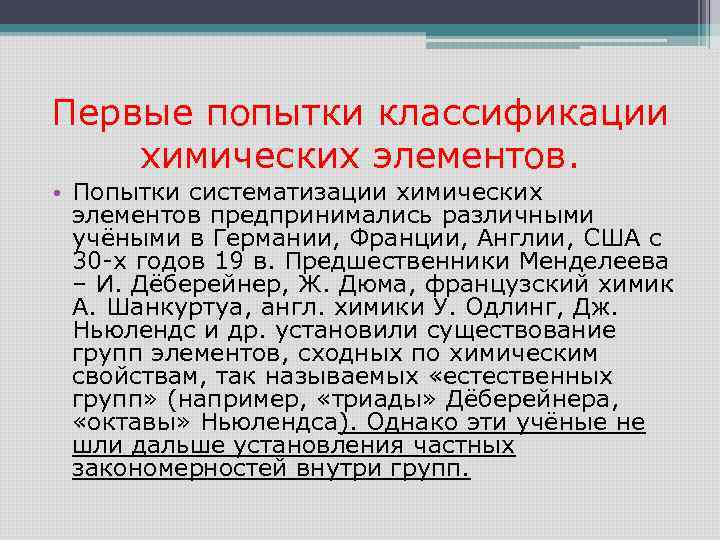 Первые попытки классификации химических элементов.

• Попытки систематизации химических элементов предпринимались различными учёными в Германии, Франции, Англии, США с 30-х годов 19 в. Предшественники Менделеева – И. Дёберейнер, Ж. Дюма, французский химик А. Шанкуртуа, англ. химики У. Одлинг, Дж. Ньюлендс и др. установили существование групп элементов, сходных по химическим свойствам, так называемых «естественных групп» (например, «триады» Дёберейнера, «октавы» Ньюлендса). Однако эти учёные не шли дальше установления частных закономерностей внутри групп.